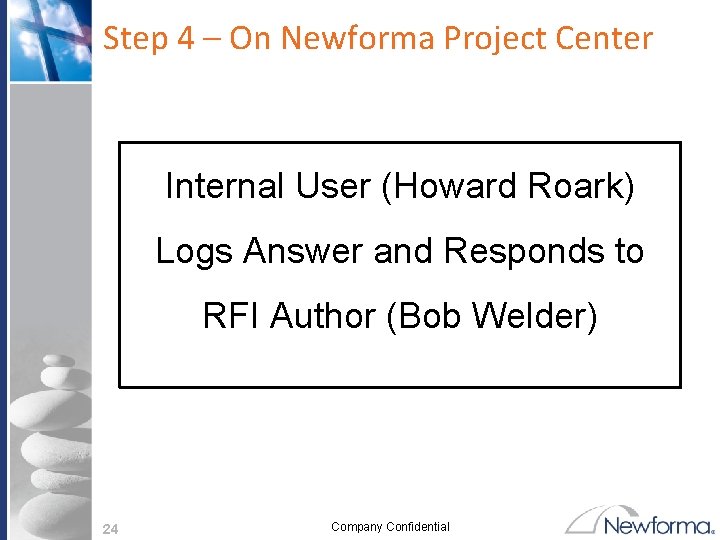 Step 4 – On Newforma Project Center

Internal User (Howard Roark) Logs Answer and Responds to RFI Author (Bob Welder)

24

Company Confidential

Newforma